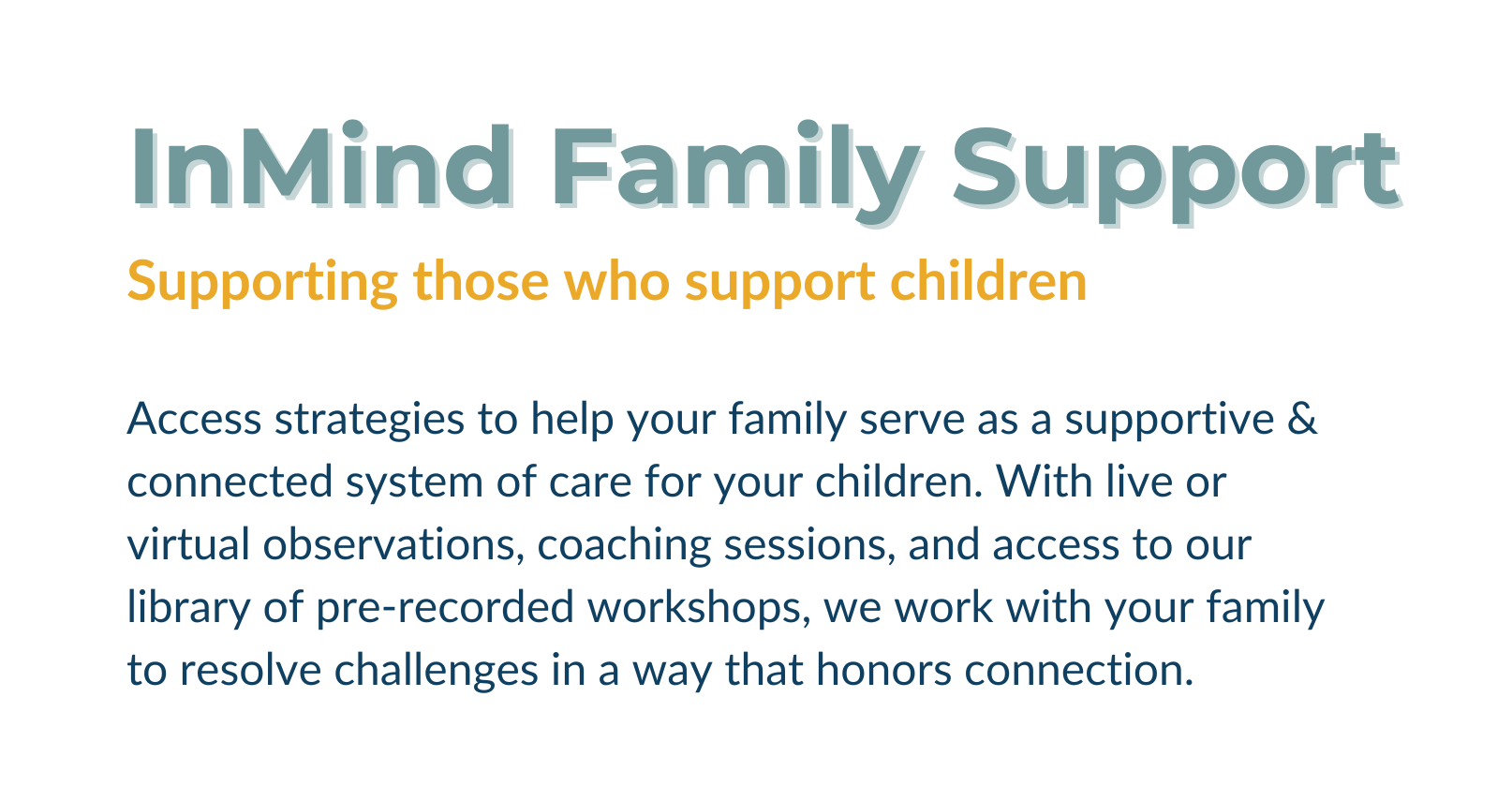 InMind Family Support

Supporting those who support children

Access strategies to help your family serve as a supportive & connected system of care for your children. With live or virtual observations, coaching sessions, and access to our library of pre-recorded workshops, we work with your family to resolve challenges in a way that honors connection.